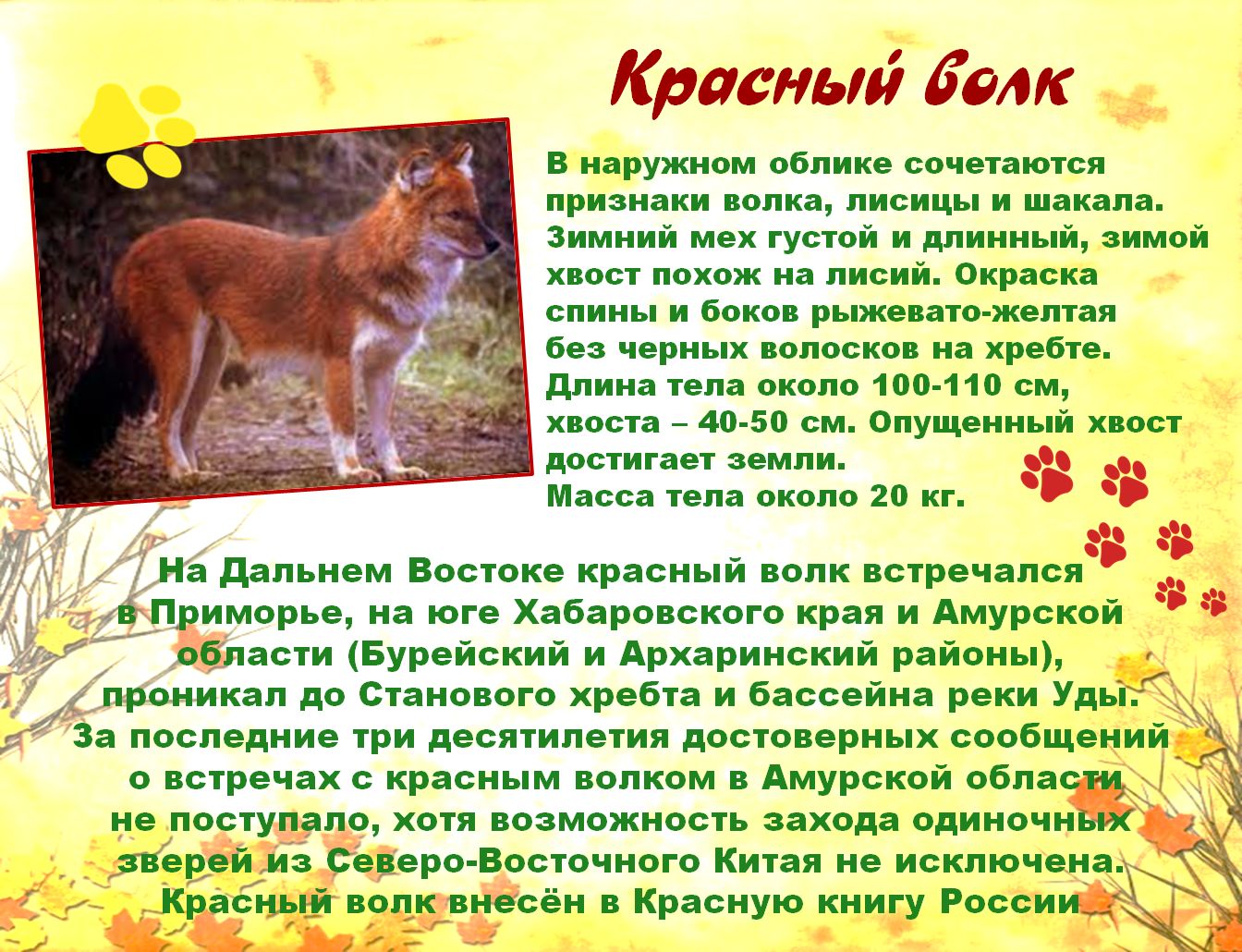 Красный волк

В наружном облике сочетаются признаки волка, лисицы и шакала. Зимний мех густой и длинный, зимой хвост похож на лисий. Окраска спины и боков рыжевато-желтая без черных волосков на хребте. Длина тела около 100-110 см, хвоста – 40-50 см. Опущенный хвост достигает земли.
Масса тела около 20 кг.

На Дальнем Востоке красный волк встречался в Приморье, на юге Хабаровского края и Амурской области (Бурейский и Архаринский районы), проникал до Станового хребта и бассейна реки Уды.
За последние три десятилетия достоверных сообщений о встречах с красным волком в Амурской области не поступало, хотя возможность захода одиночных зверей из Северо-Восточного Китая не исключена.
Красный волк внесён в Красную книгу России